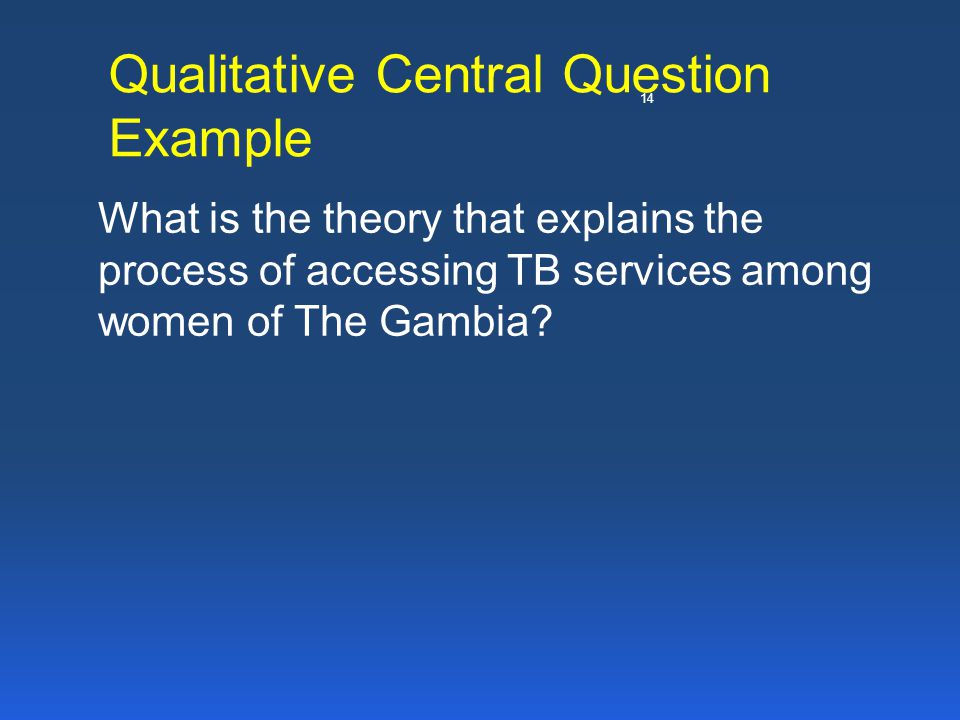 Qualitative Central Question Example

14

What is the theory that explains the process of accessing TB services among women of The Gambia?